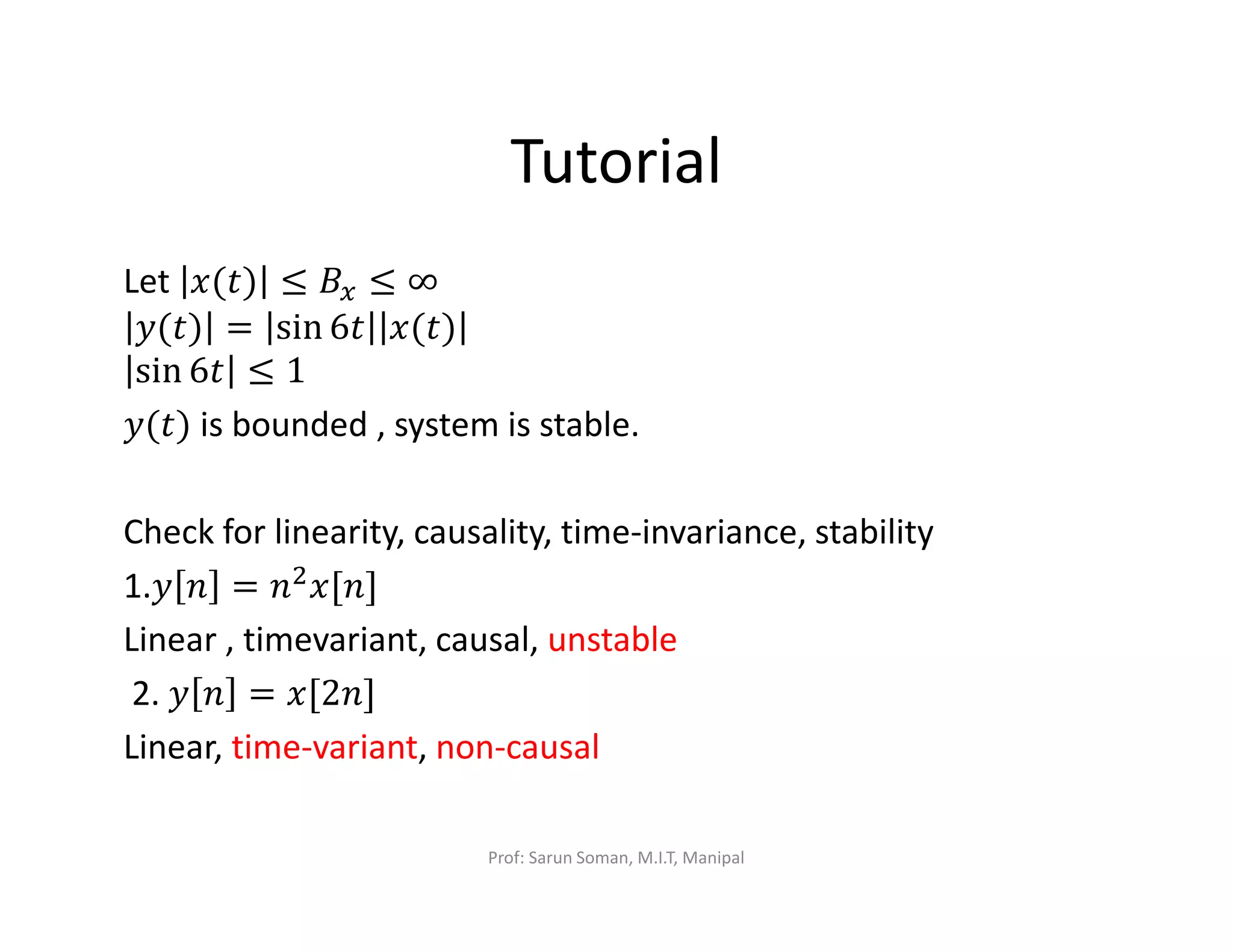 Tutorial

Let $|x(t)| \leq B_x \leq \infty$
$|y(t)| = |\sin 6t||x(t)|$
$|\sin 6t| \leq 1$
$y(t)$ is bounded , system is stable.

Check for linearity, causality, time-invariance, stability

1.$y[n] = n^2 x[n]$

Linear , timevariant, causal, unstable

2. $y[n] = x[2n]$

Linear, time-variant, non-causal

Prof: Sarun Soman, M.I.T, Manipal